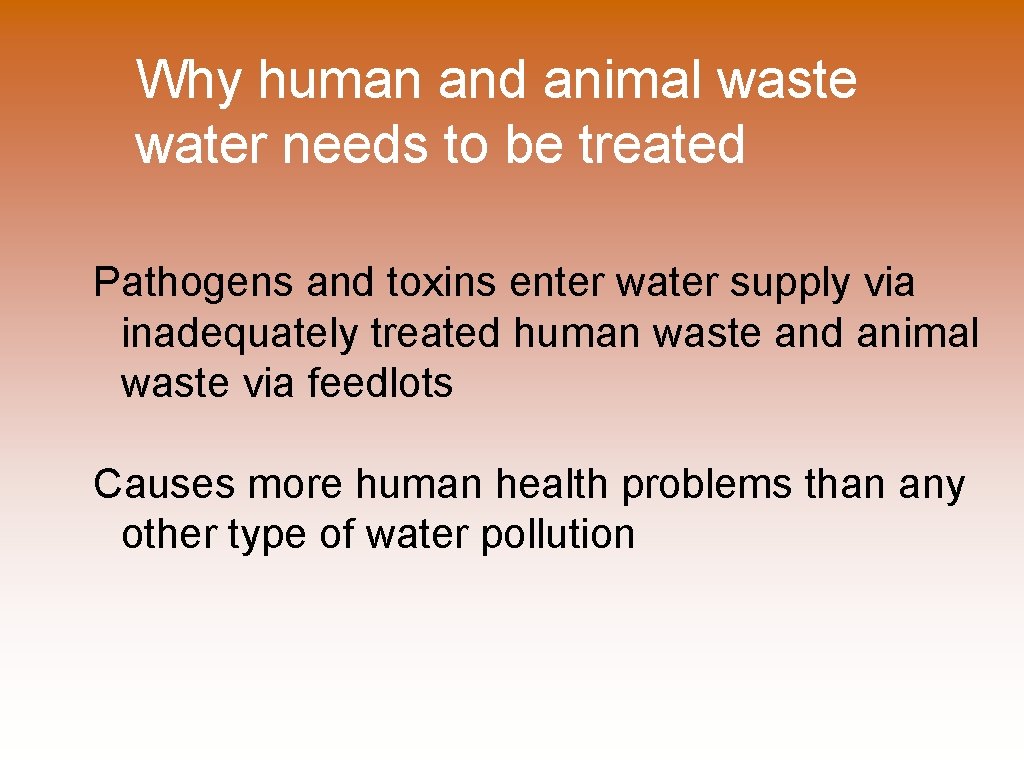 Why human and animal waste water needs to be treated

Pathogens and toxins enter water supply via inadequately treated human waste and animal waste via feedlots

Causes more human health problems than any other type of water pollution